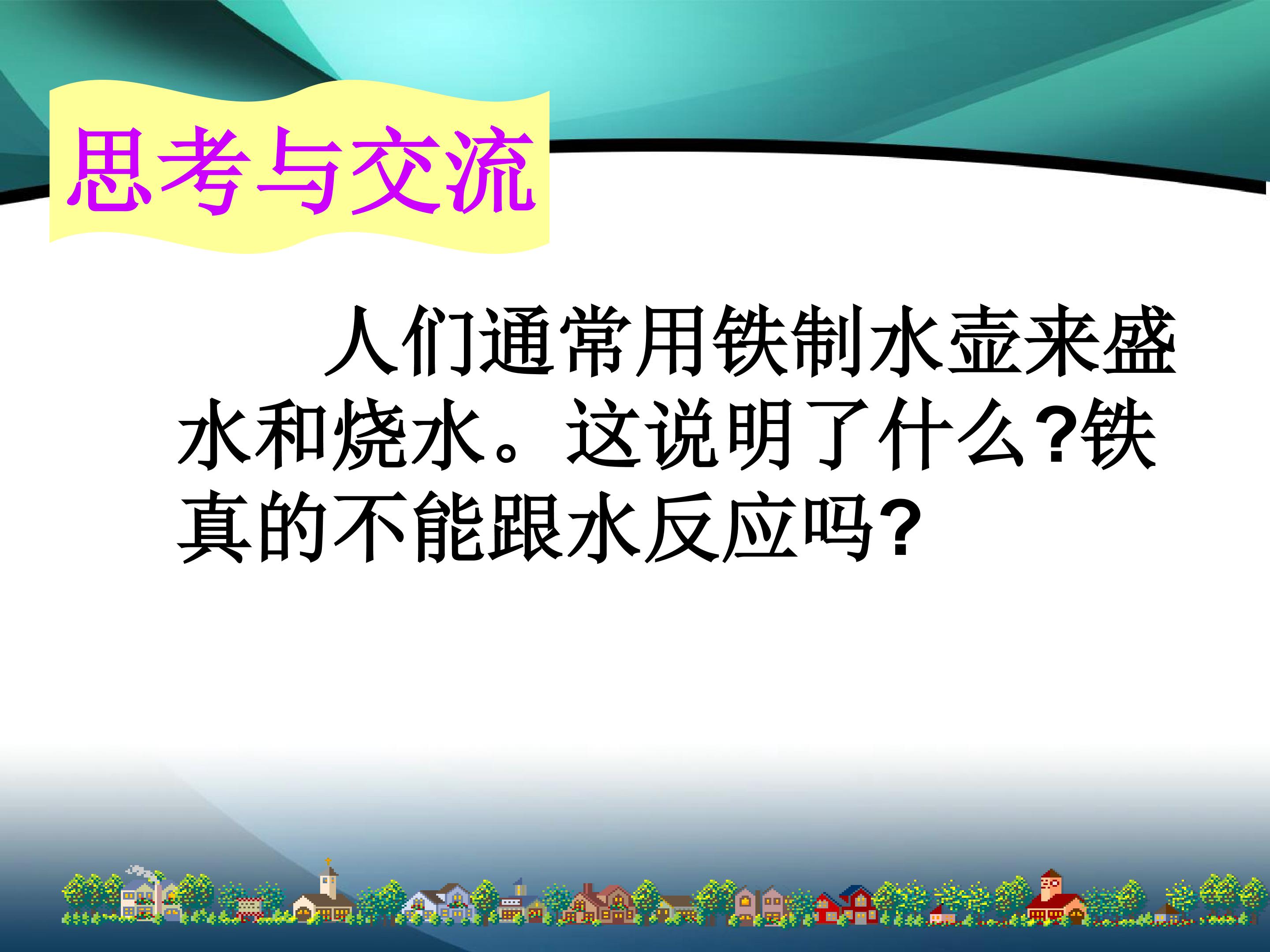 思考与交流

人们通常用铁制水壶来盛水和烧水。这说明了什么?铁真的不能跟水反应吗?